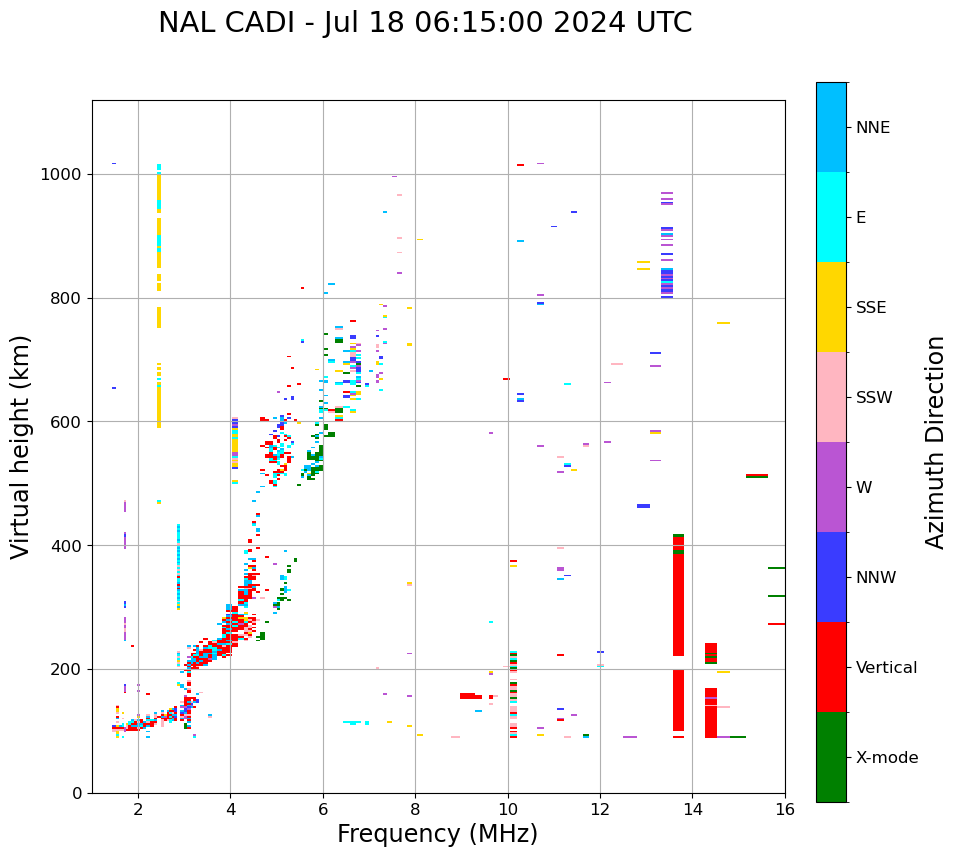 NAL CADI - Jul 18 06:15:00 2024 UTC

Virtual height (km)

1000
800
600
400
200
0

2
4
6
8
10
12
14
16

Frequency (MHz)

NNE
E
SSE
SSW
W
NNW
Vertical
X-mode

Azimuth Direction